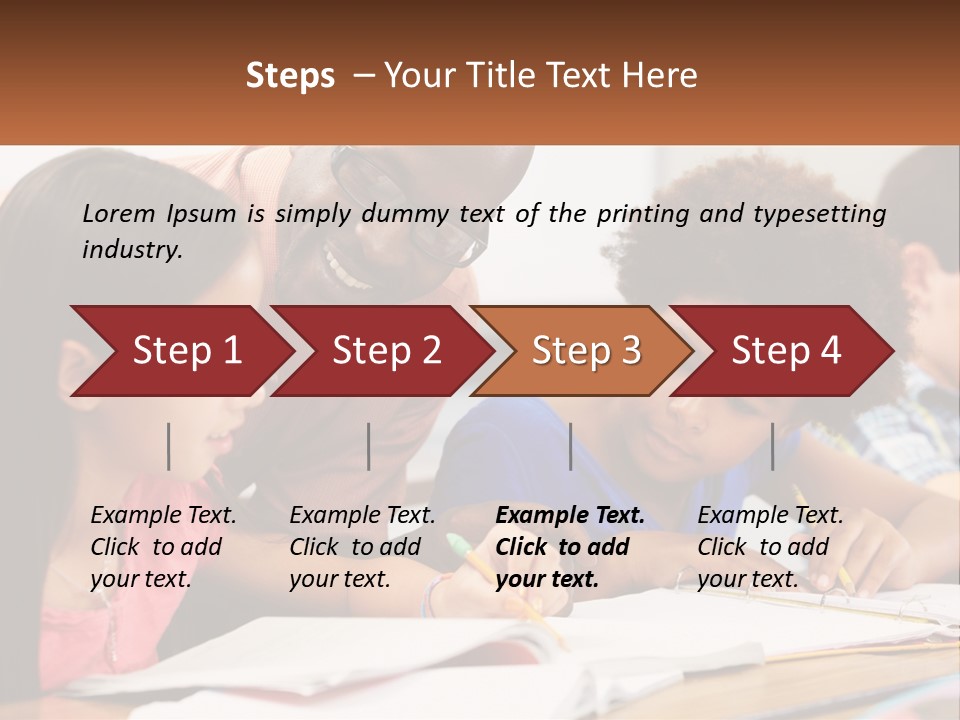 Steps – Your Title Text Here

Lorem Ipsum is simply dummy text of the printing and typesetting industry.

Step 1

Step 2

Step 3

Step 4

Example Text. Click to add your text.

Example Text. Click to add your text.

Example Text. Click to add your text.

Example Text. Click to add your text.